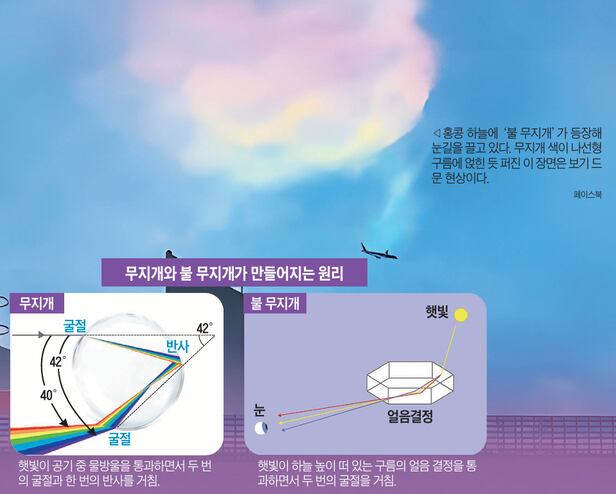 ◁홍콩 하늘에 '불 무지개'가 등장해 눈길을 끌고 있다. 무지개 색이 나선형 구름에 얹힌 듯 퍼진 이 장면은 보기 드문 현상이다.

페이스북

무지개와 불 무지개가 만들어지는 원리

무지개

굴절

42°

반사

42°

40°

굴절

햇빛이 공기 중 물방울을 통과하면서 두 번의 굴절과 한 번의 반사를 거침.

불 무지개

햇빛

눈

얼음결정

햇빛이 하늘 높이 떠 있는 구름의 얼음 결정을 통과하면서 두 번의 굴절을 거침.